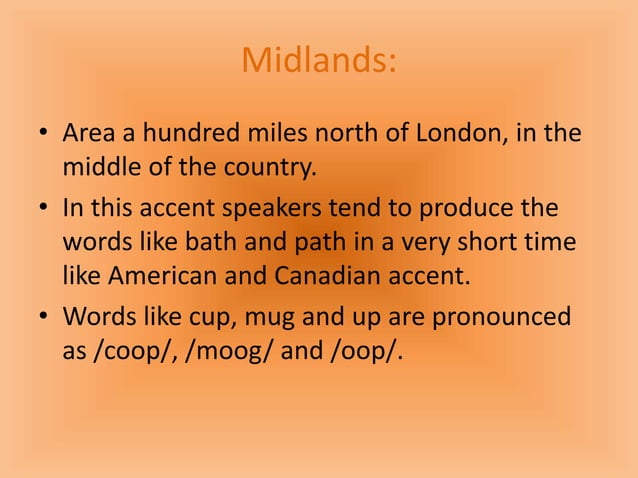 Midlands:

• Area a hundred miles north of London, in the middle of the country.
• In this accent speakers tend to produce the words like bath and path in a very short time like American and Canadian accent.
• Words like cup, mug and up are pronounced as /coop/, /moog/ and /oop/.